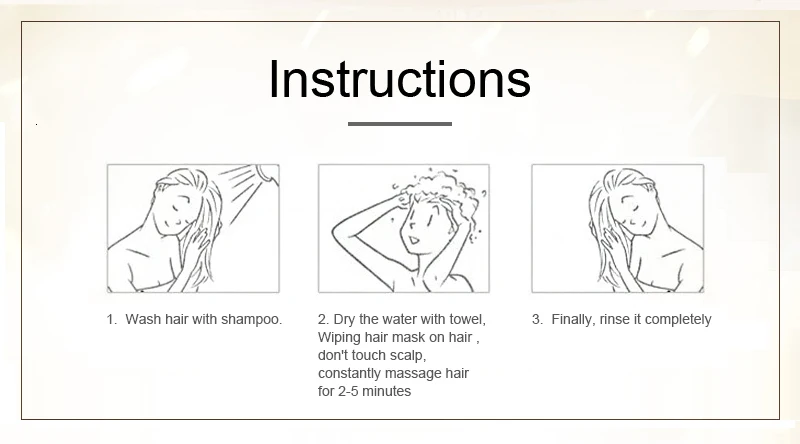 Instructions

1. Wash hair with shampoo.

2. Dry the water with towel, Wiping hair mask on hair , don't touch scalp, constantly massage hair for 2-5 minutes

3. Finally, rinse it completely